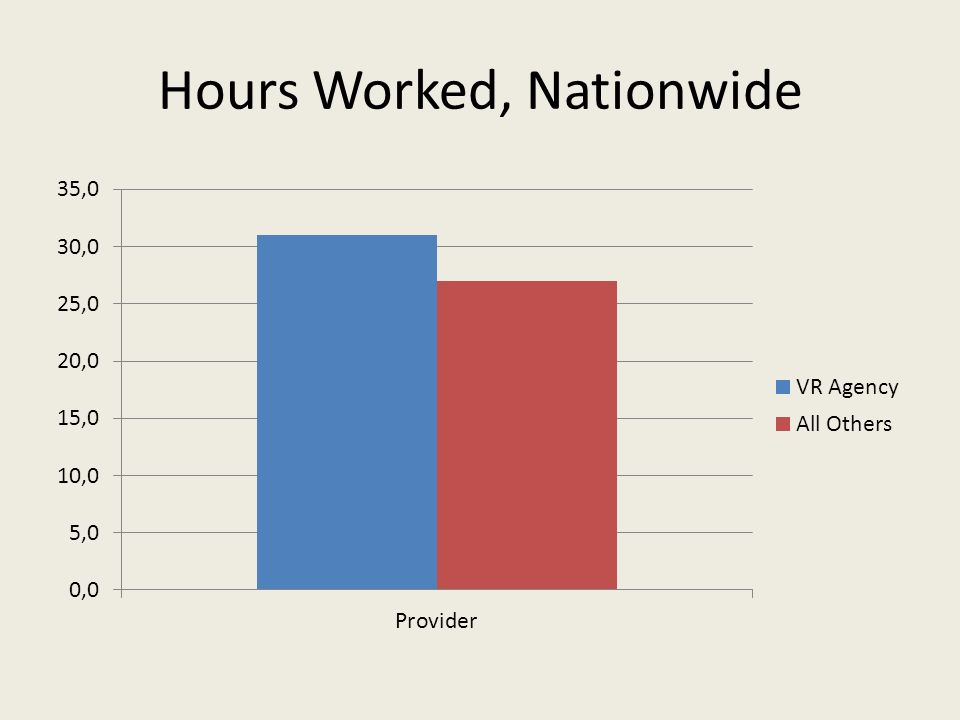 Hours Worked, Nationwide

35,0
30,0
25,0
20,0
15,0
10,0
5,0
0,0

Provider

VR Agency
All Others